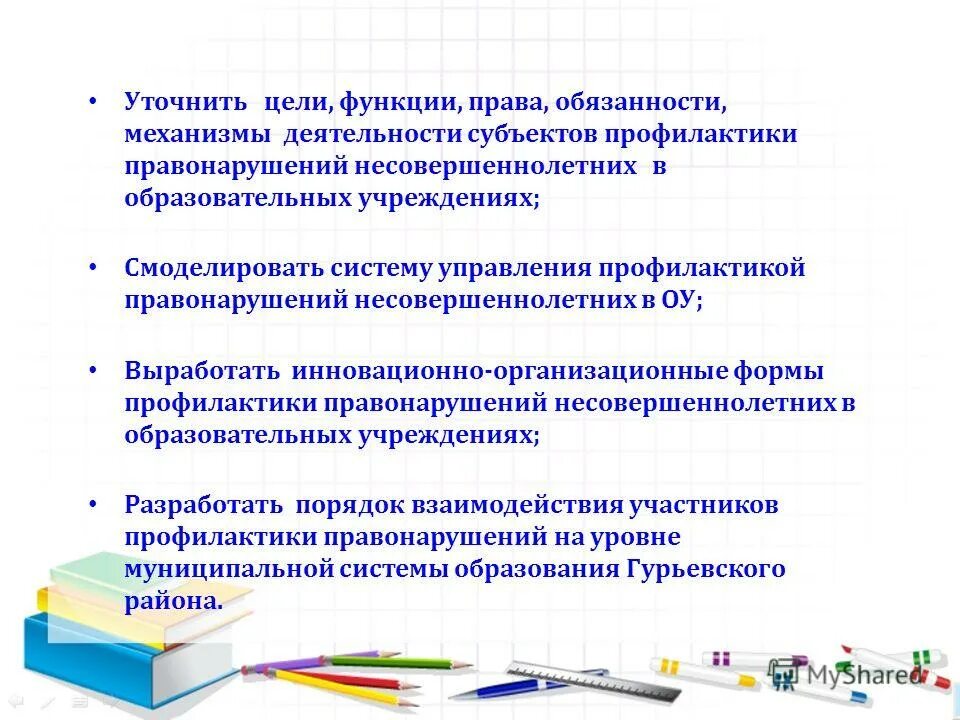 • Уточнить цели, функции, права, обязанности, механизмы деятельности субъектов профилактики правонарушений несовершеннолетних в образовательных учреждениях;

• Смоделировать систему управления профилактикой правонарушений несовершеннолетних в ОУ;

• Выработать инновационно-организационные формы профилактики правонарушений несовершеннолетних в образовательных учреждениях;

• Разработать порядок взаимодействия участников профилактики правонарушений на уровне муниципальной системы образования Гурьевского района.

MyShared